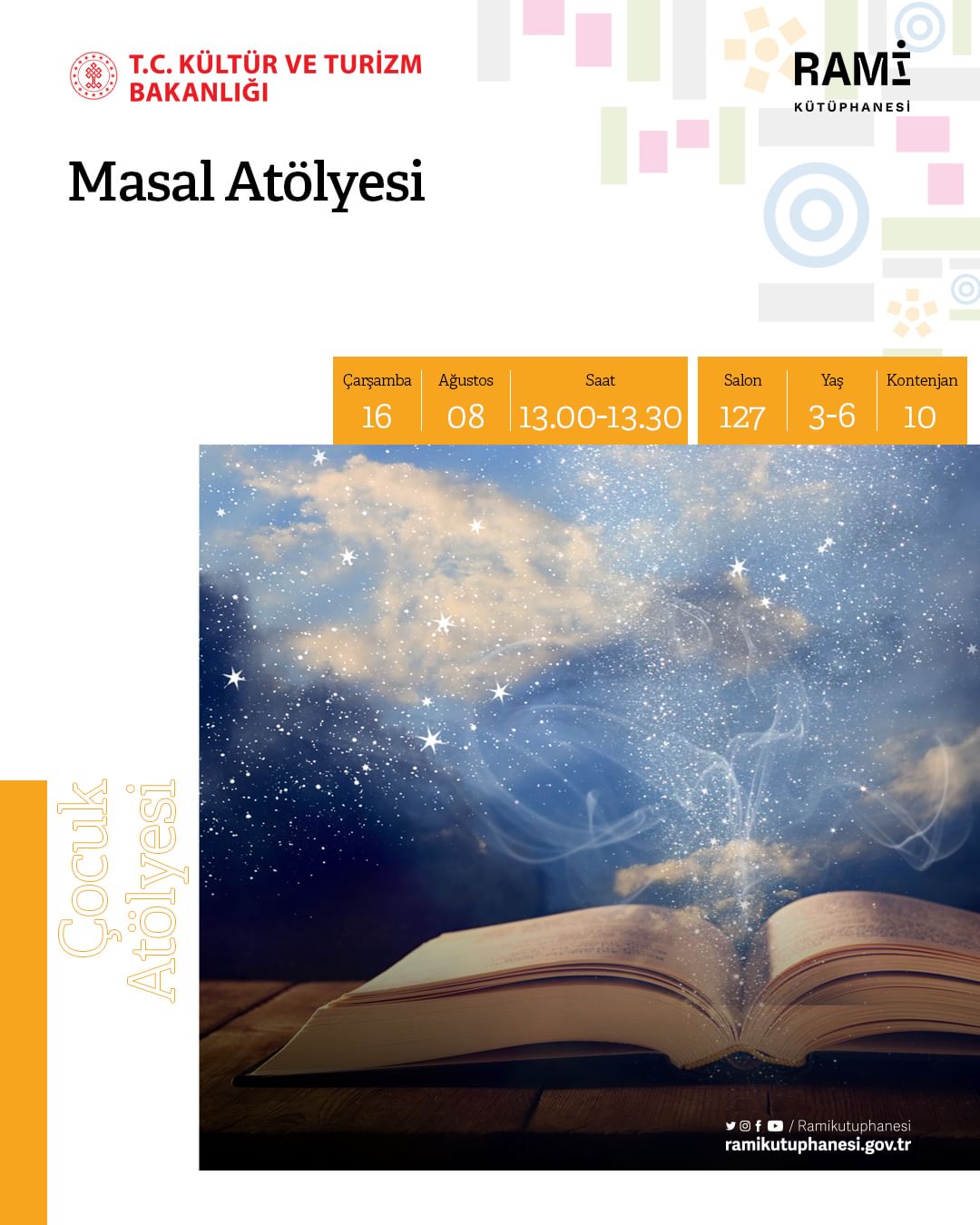 T.C. KÜLTÜR VE TURİZM BAKANLIĞI

RAMİ KÜTÜPHANESİ

Masal Atölyesi

| Çarşamba | Ağustos | Saat | Salon | Yaş | Kontenjan |
|---|---|---|---|---|---|
| 16 | 08 | 13.00-13.30 | 127 | 3-6 | 10 |

Çocuk Atölyesi

/ Ramikutuphanesi
ramikutuphanesi.gov.tr